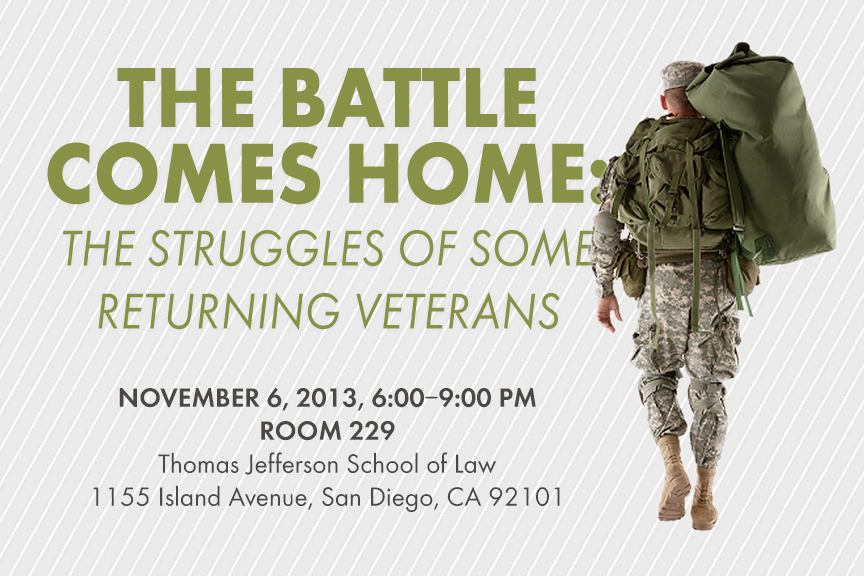 THE BATTLE COMES HOME:

THE STRUGGLES OF SOME RETURNING VETERANS

NOVEMBER 6, 2013, 6:00–9:00 PM
ROOM 229
Thomas Jefferson School of Law
1155 Island Avenue, San Diego, CA 92101